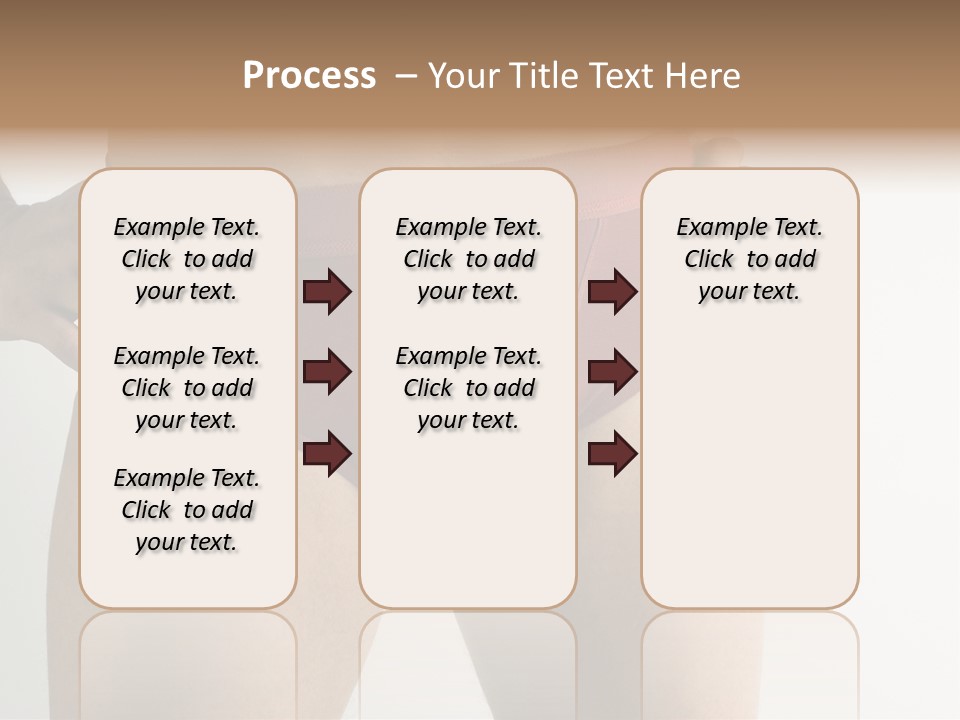 Process – Your Title Text Here

Example Text. Click to add your text.

Example Text. Click to add your text.

Example Text. Click to add your text.

Example Text. Click to add your text.

Example Text. Click to add your text.

Example Text. Click to add your text.